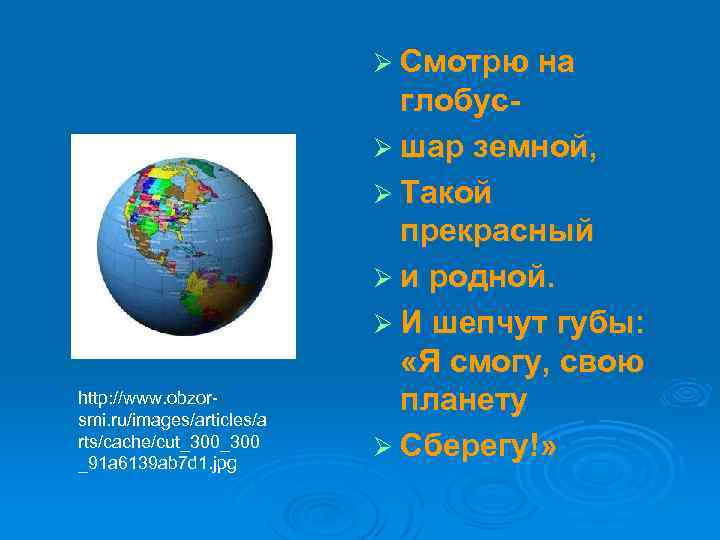 http://www.obzor-smi.ru/images/articles/arts/cache/cut_300_300_91a6139ab7d1.jpg

➢ Смотрю на глобус-

➢ шар земной,

➢ Такой прекрасный

➢ и родной.

➢ И шепчут губы: «Я смогу, свою планету

➢ Сберегу!»